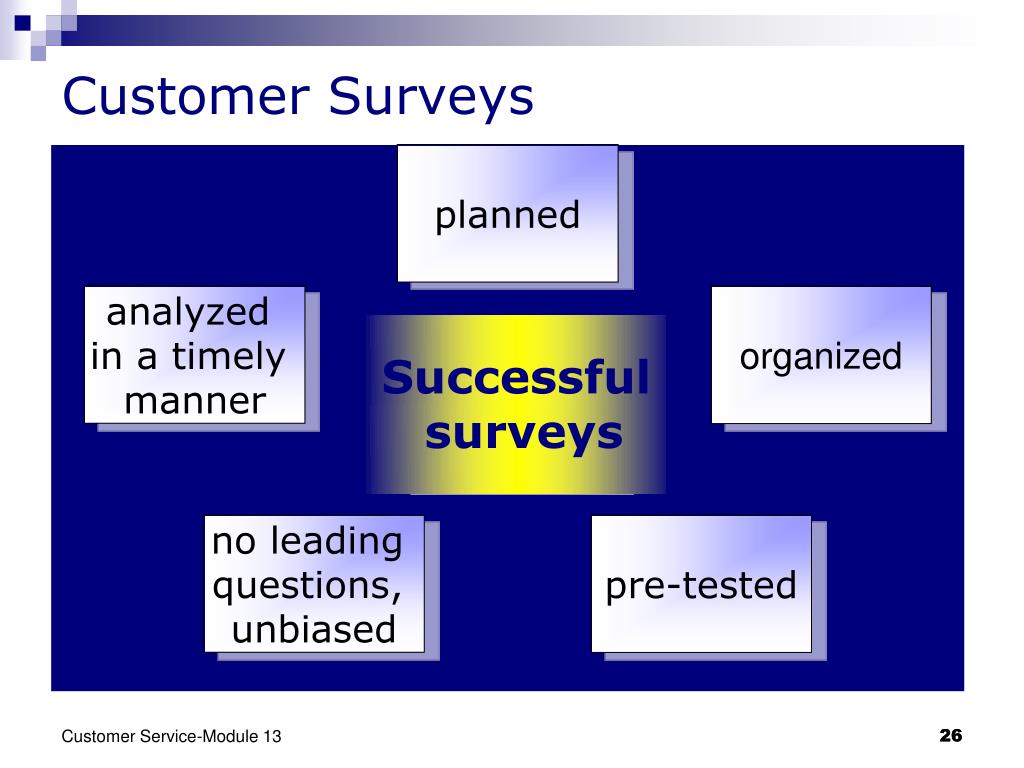 Customer Surveys

planned

analyzed in a timely manner

Successful surveys

organized

no leading questions, unbiased

pre-tested

Customer Service-Module 13

26